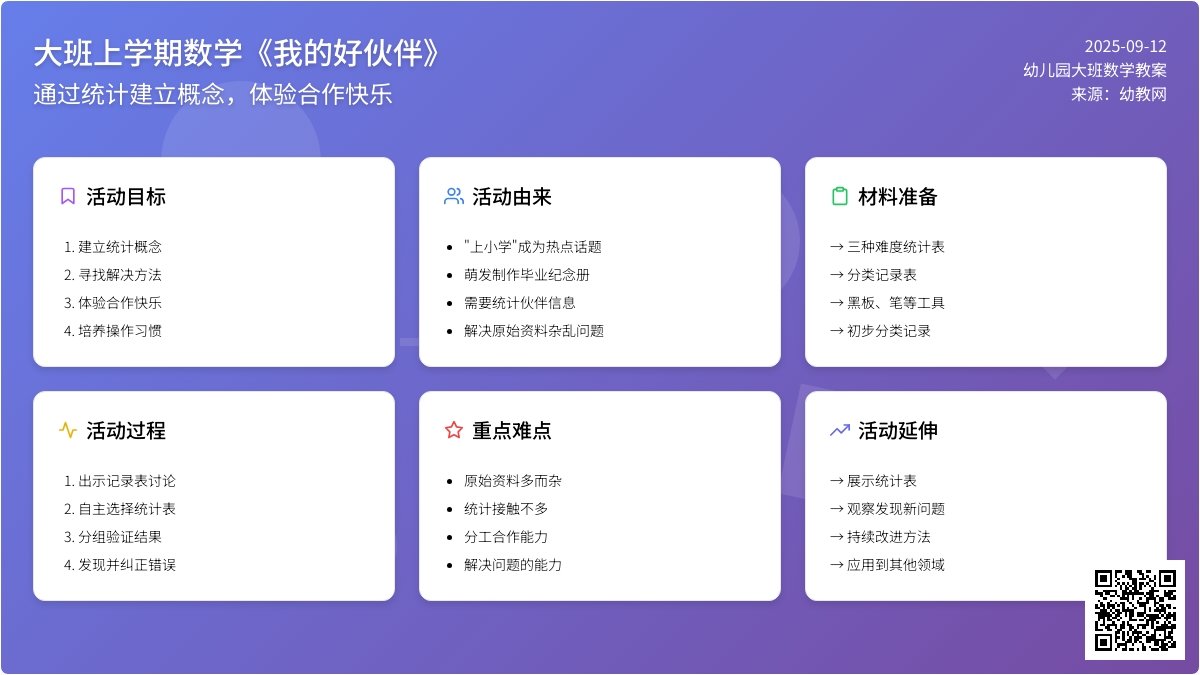 大班上学期数学《我的好伙伴》

通过统计建立概念，体验合作快乐

2025-09-12
幼儿园大班数学教案
来源：幼教网

活动目标

1. 建立统计概念
2. 寻找解决方法
3. 体验合作快乐
4. 培养操作习惯

活动由来

- "上小学"成为热点话题
- 萌发制作毕业纪念册
- 需要统计伙伴信息
- 解决原始资料杂乱问题

材料准备

→ 三种难度统计表
→ 分类记录表
→ 黑板、笔等工具
→ 初步分类记录

活动过程

1. 出示记录表讨论
2. 自主选择统计表
3. 分组验证结果
4. 发现并纠正错误

重点难点

- 原始资料多而杂
- 统计接触不多
- 分工合作能力
- 解决问题的能力

活动延伸

→ 展示统计表
→ 观察发现新问题
→ 持续改进方法
→ 应用到其他领域